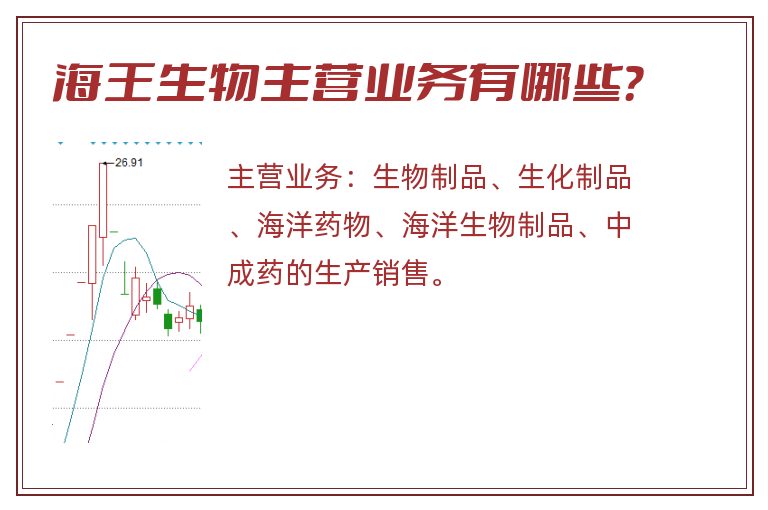 海王生物主营业务有哪些?

26.91

主营业务：生物制品、生化制品、海洋药物、海洋生物制品、中成药的生产销售。